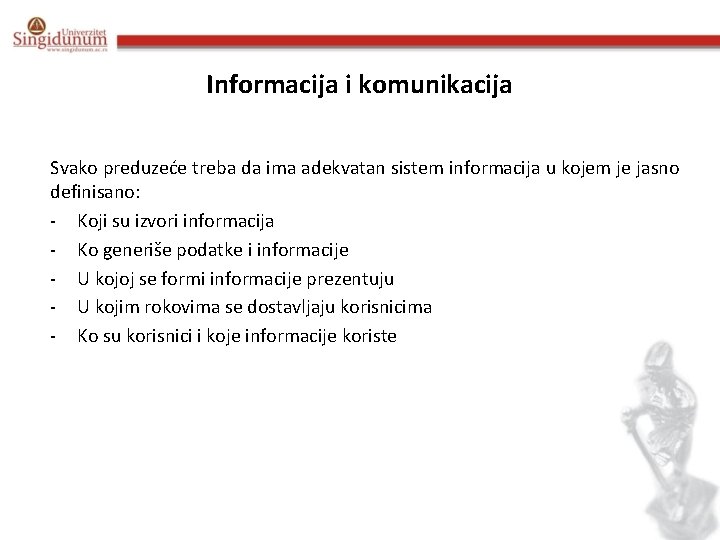 Univerzitet Singidunum
www.singidunum.ac.rs

Informacija i komunikacija

Svako preduzeće treba da ima adekvatan sistem informacija u kojem je jasno definisano:
- Koji su izvori informacija
- Ko generiše podatke i informacije
- U kojoj se formi informacije prezentuju
- U kojim rokovima se dostavljaju korisnicima
- Ko su korisnici i koje informacije koriste